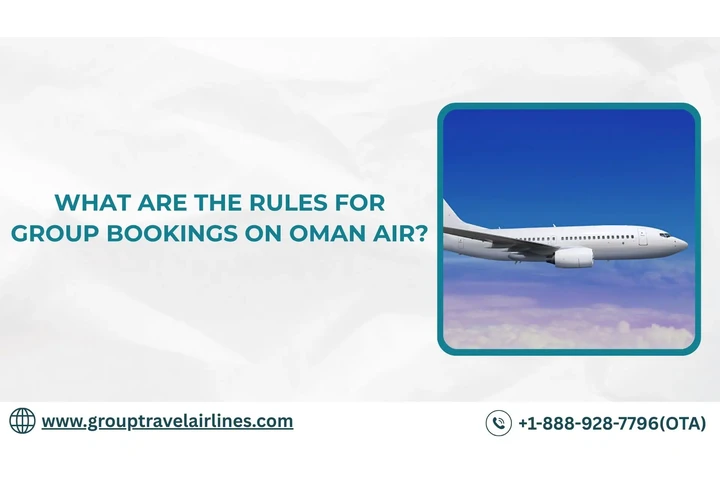 WHAT ARE THE RULES FOR GROUP BOOKINGS ON OMAN AIR?

www.grouptravelairlines.com

+1-888-928-7796(OTA)